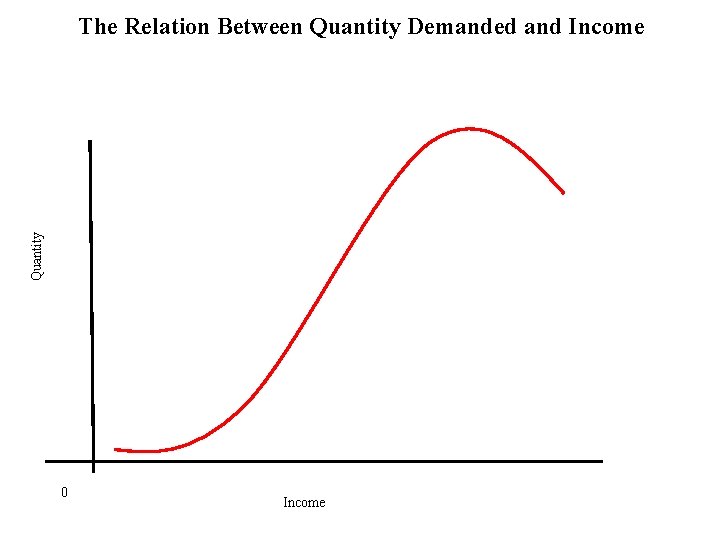 The Relation Between Quantity Demanded and Income

Quantity

0

Income